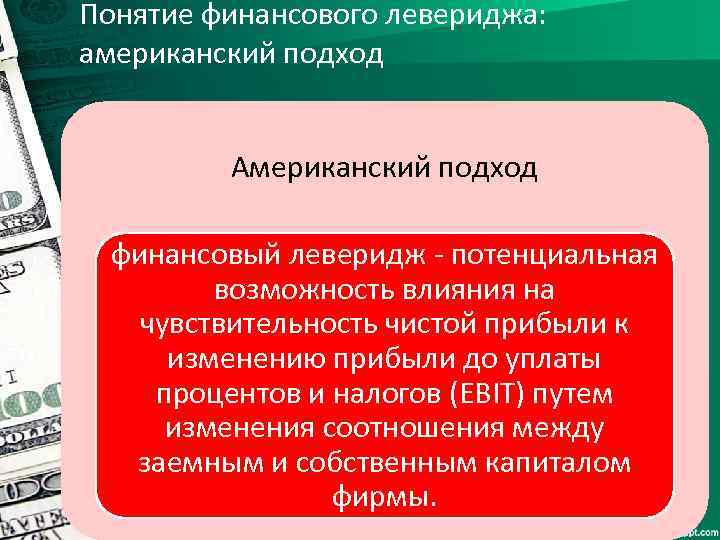 Понятие финансового левериджа: американский подход

Американский подход

финансовый леверидж - потенциальная возможность влияния на чувствительность чистой прибыли к изменению прибыли до уплаты процентов и налогов (EBIT) путем изменения соотношения между заемным и собственным капиталом фирмы.